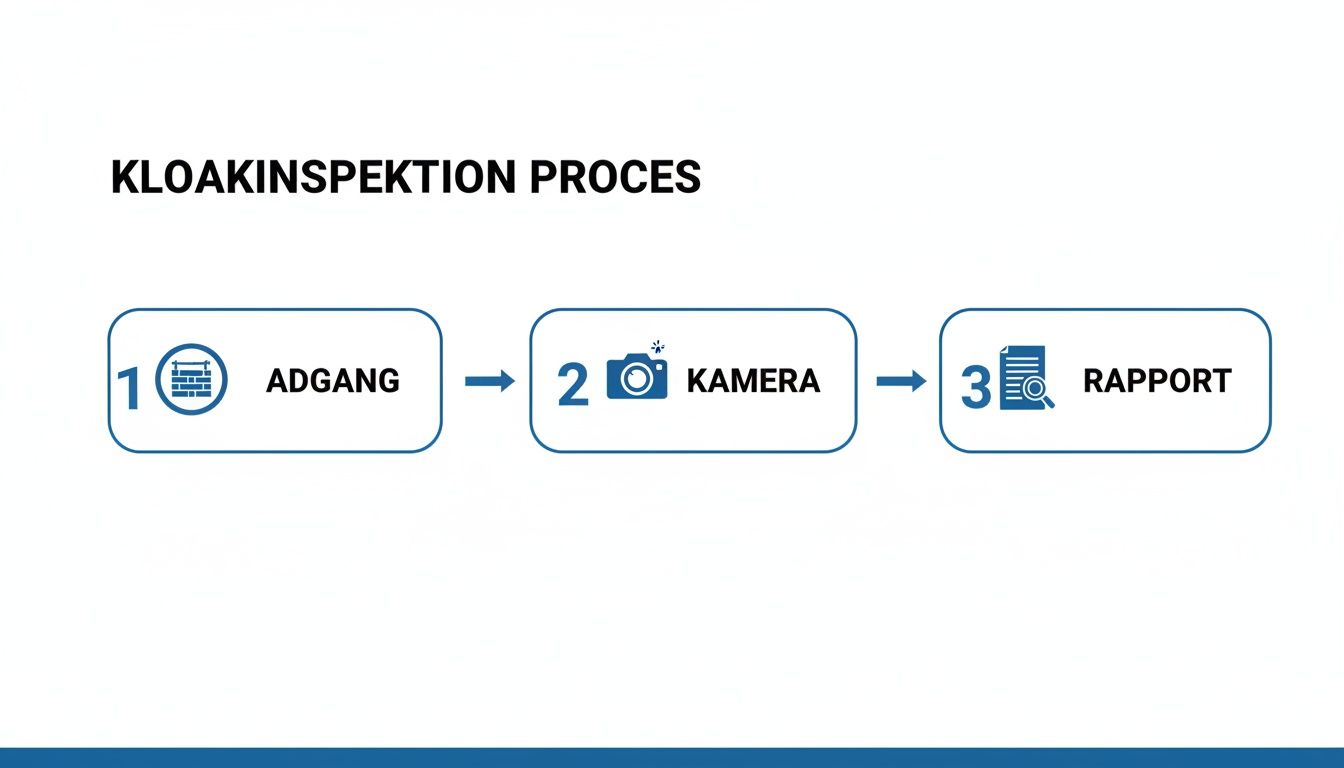 KLOAKINSPEKTION PROCES

1 ADGANG

2 KAMERA

3 RAPPORT